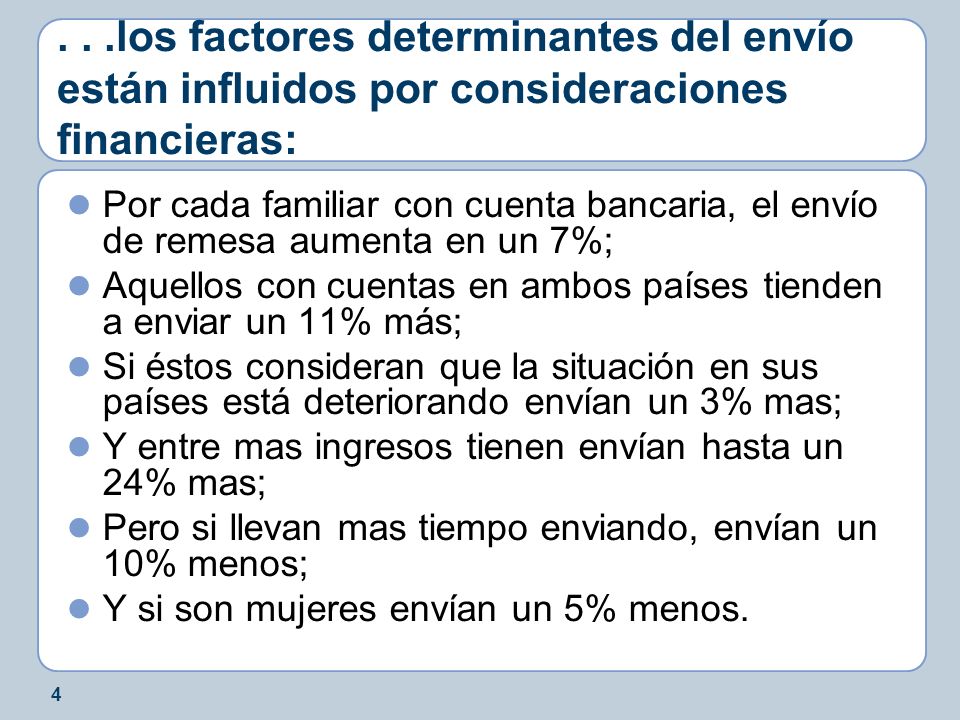 . . .los factores determinantes del envío están influidos por consideraciones financieras:

- Por cada familiar con cuenta bancaria, el envío de remesa aumenta en un 7%;
- Aquellos con cuentas en ambos países tienden a enviar un 11% más;
- Si éstos consideran que la situación en sus países está deteriorando envían un 3% mas;
- Y entre mas ingresos tienen envían hasta un 24% mas;
- Pero si llevan mas tiempo enviando, envían un 10% menos;
- Y si son mujeres envían un 5% menos.

4